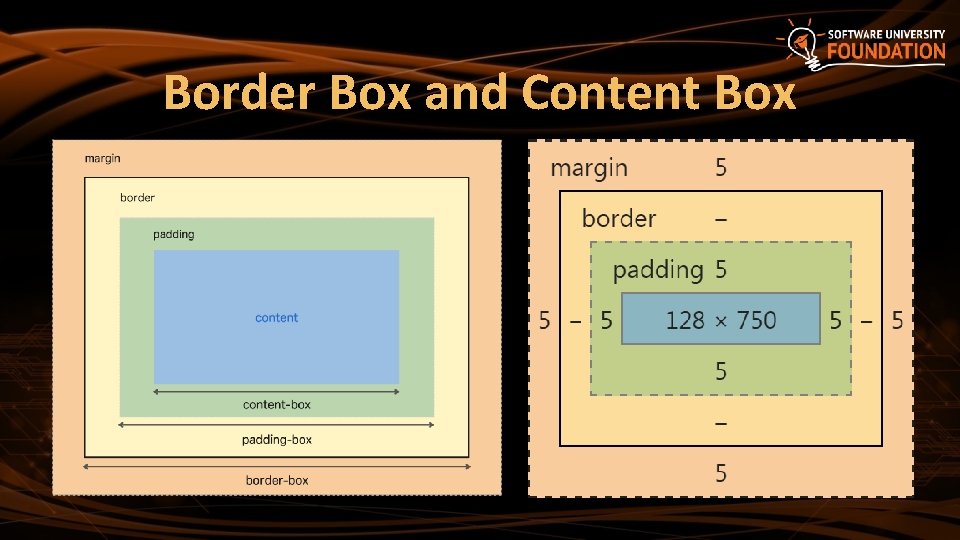 SOFTWARE UNIVERSITY
FOUNDATION

Border Box and Content Box

margin
border
padding
content
content-box
padding-box
border-box

margin 5
border –
padding 5
5 – 5 128 × 750 5 – 5
5
–
5